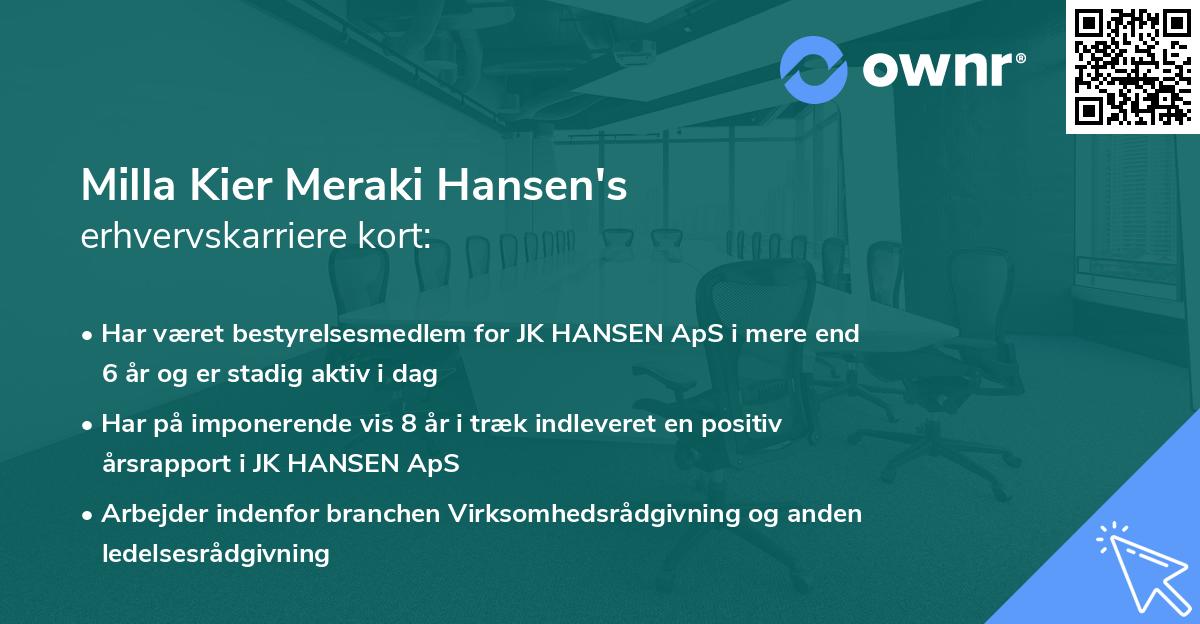 ownr®

Milla Kier Meraki Hansen's
erhvervskarriere kort:

• Har været bestyrelsesmedlem for JK HANSEN ApS i mere end 6 år og er stadig aktiv i dag

• Har på imponerende vis 8 år i træk indleveret en positiv årsrapport i JK HANSEN ApS

• Arbejder indenfor branchen Virksomhedsrådgivning og anden ledelsesrådgivning